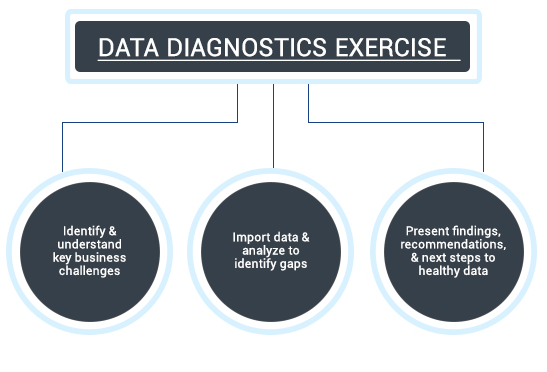 DATA DIAGNOSTICS EXERCISE

Identify & understand key business challenges

Import data & analyze to identify gaps

Present findings, recommendations, & next steps to healthy data